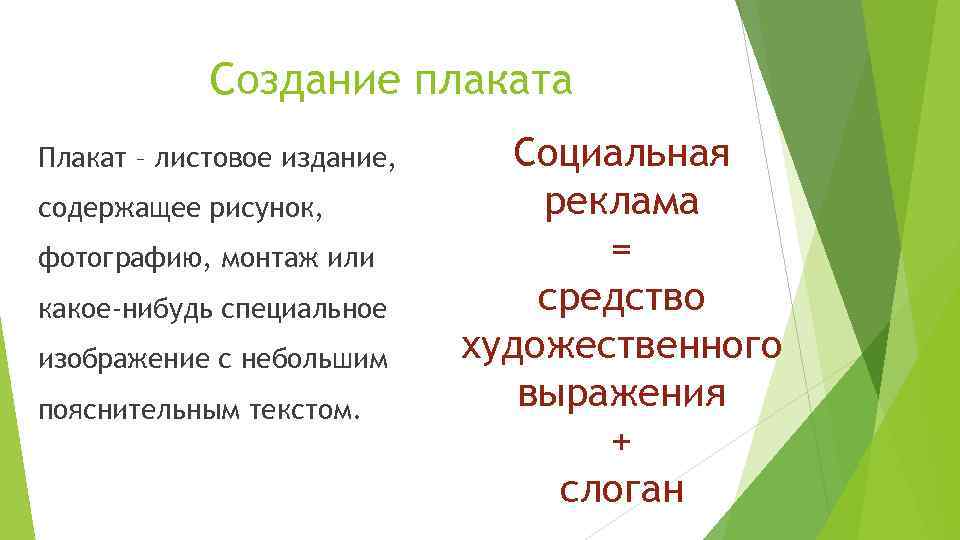 Создание плаката

Плакат – листовое издание, содержащее рисунок, фотографию, монтаж или какое-нибудь специальное изображение с небольшим пояснительным текстом.

Социальная реклама
=
средство художественного выражения
+
слоган